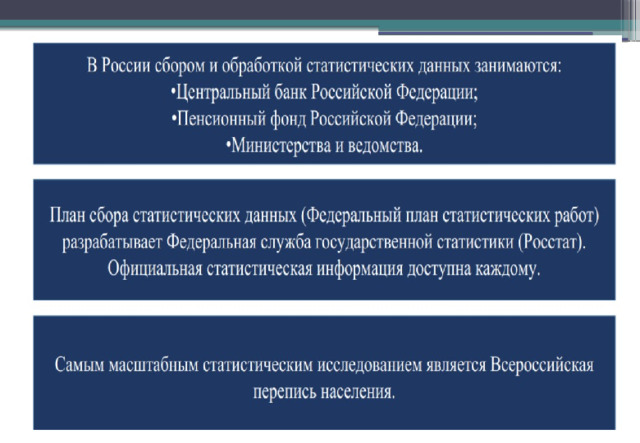 В России сбором и обработкой статистических данных занимаются:
•Центральный банк Российской Федерации;
•Пенсионный фонд Российской Федерации;
•Министерства и ведомства.

План сбора статистических данных (Федеральный план статистических работ) разрабатывает Федеральная служба государственной статистики (Росстат). Официальная статистическая информация доступна каждому.

Самым масштабным статистическим исследованием является Всероссийская перепись населения.